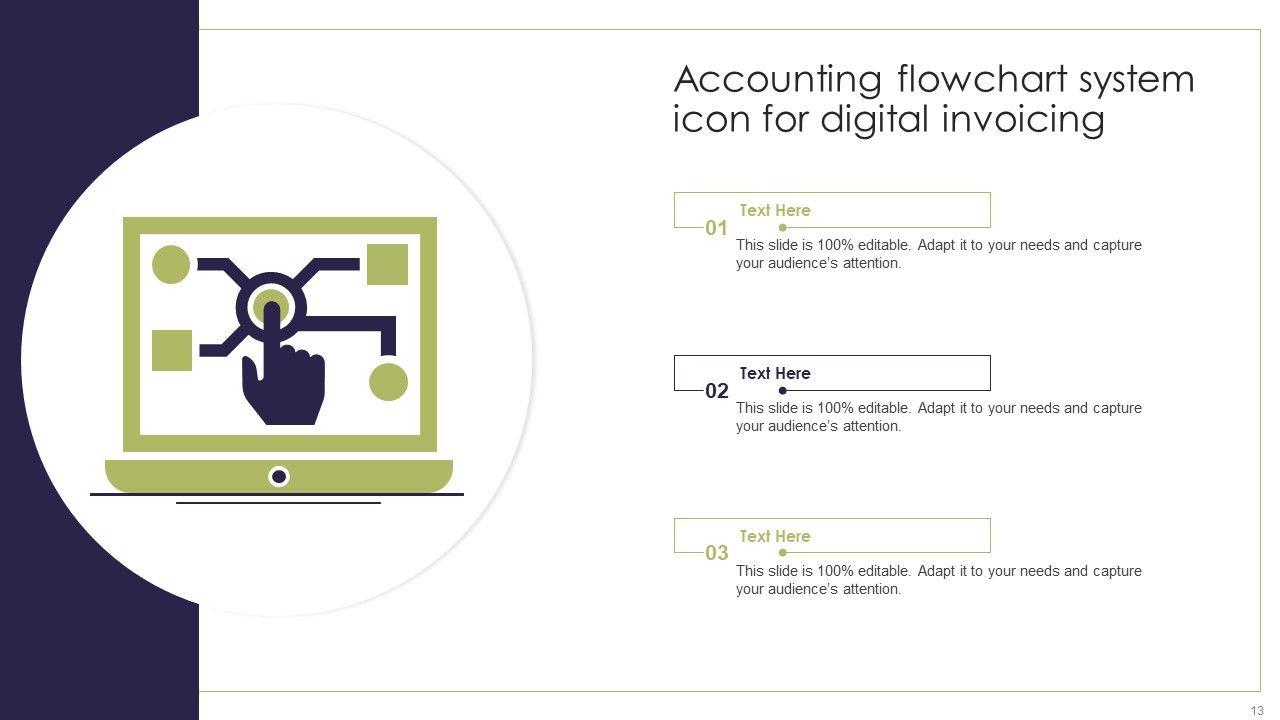 Accounting flowchart system icon for digital invoicing

01
Text Here
This slide is 100% editable. Adapt it to your needs and capture your audience's attention.

02
Text Here
This slide is 100% editable. Adapt it to your needs and capture your audience's attention.

03
Text Here
This slide is 100% editable. Adapt it to your needs and capture your audience's attention.

13